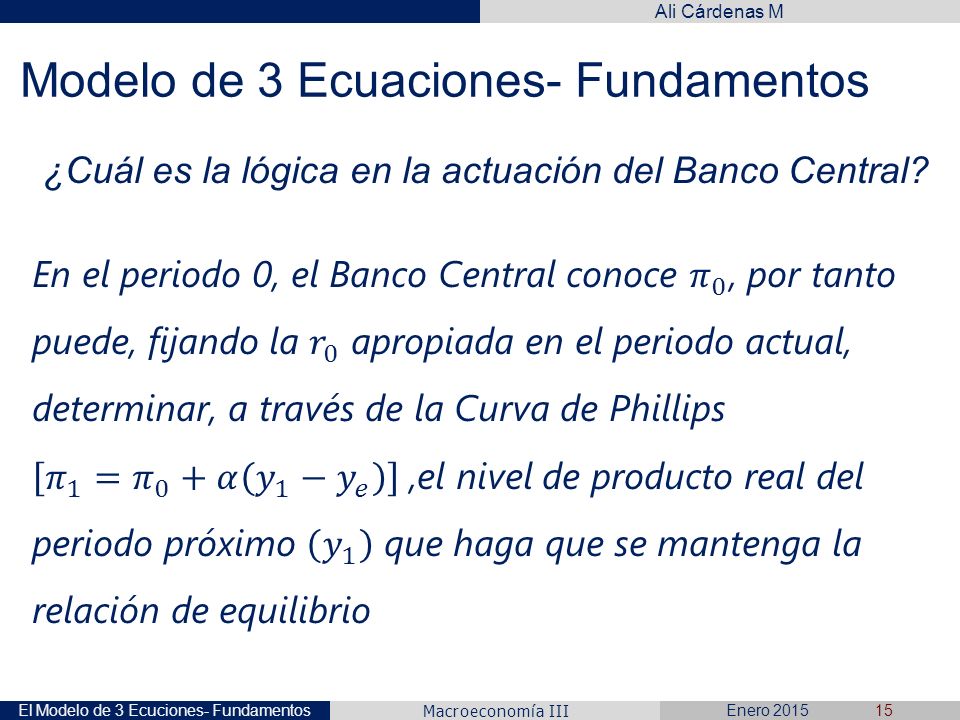 Ali Cárdenas M

Modelo de 3 Ecuaciones- Fundamentos

¿Cuál es la lógica en la actuación del Banco Central?

En el periodo 0, el Banco Central conoce $\pi_0$, por tanto puede, fijando la $r_0$ apropiada en el periodo actual, determinar, a través de la Curva de Phillips $[\pi_1 = \pi_0 + \alpha(y_1 - y_e)]$ ,el nivel de producto real del periodo próximo $(y_1)$ que haga que se mantenga la relación de equilibrio

El Modelo de 3 Ecuciones- Fundamentos
Macroeconomía III
Enero 2015
15